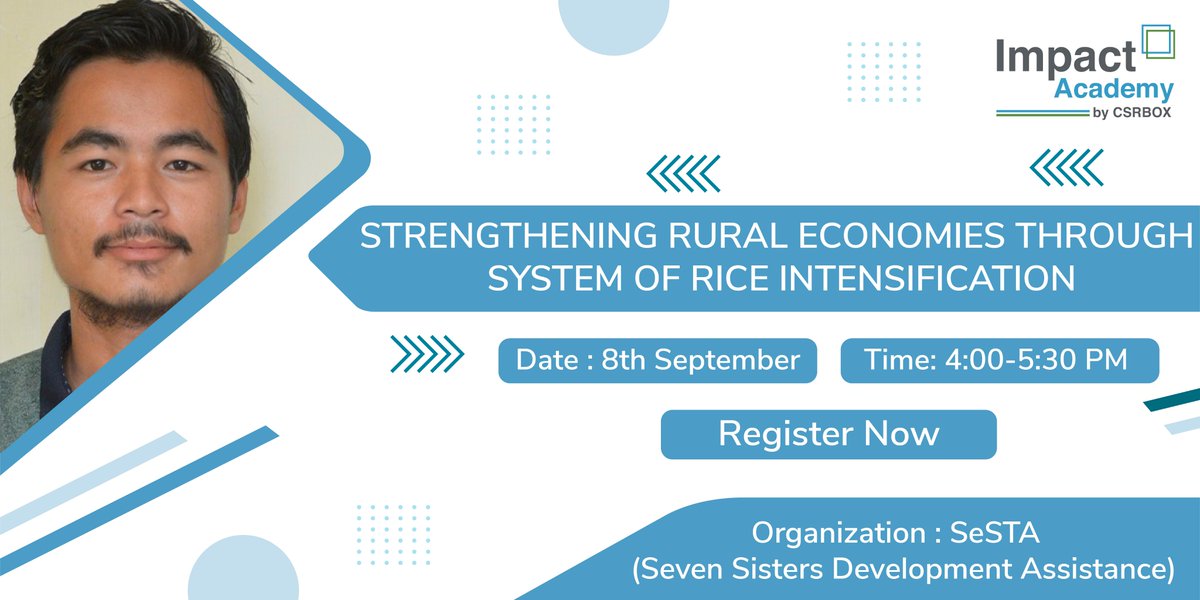 Impact Academy by CSRBOX

STRENGTHENING RURAL ECONOMIES THROUGH SYSTEM OF RICE INTENSIFICATION

Date : 8th September

Time: 4:00-5:30 PM

Register Now

Organization : SeSTA (Seven Sisters Development Assistance)